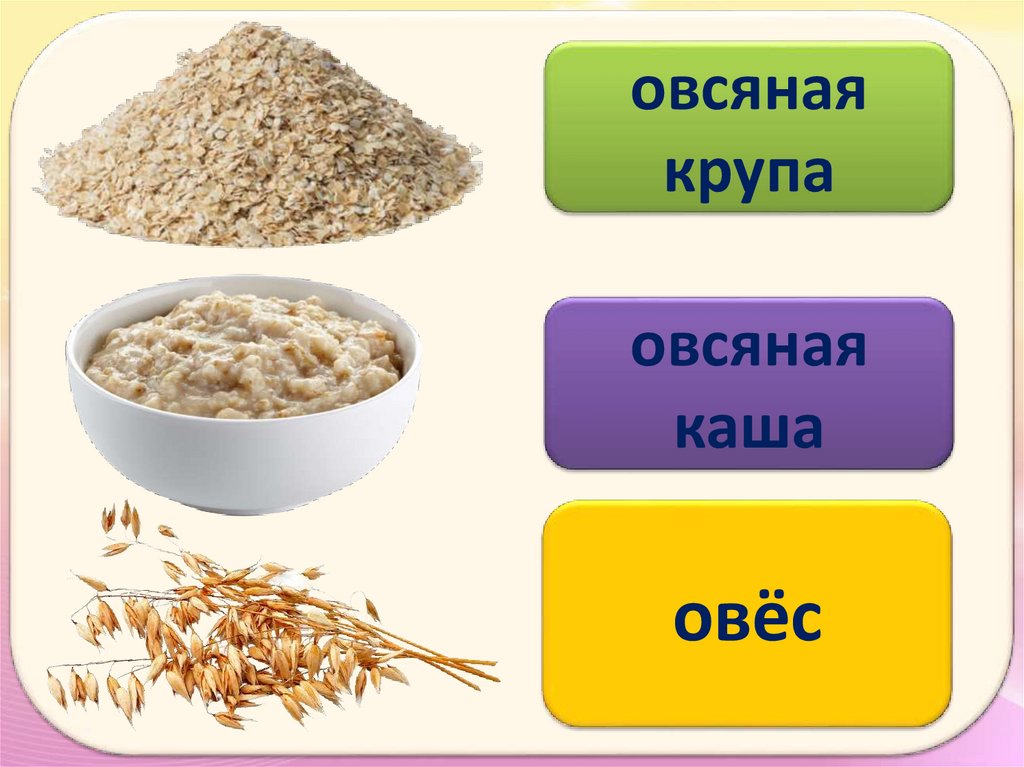 овсяная крупа

овсяная каша

овёс